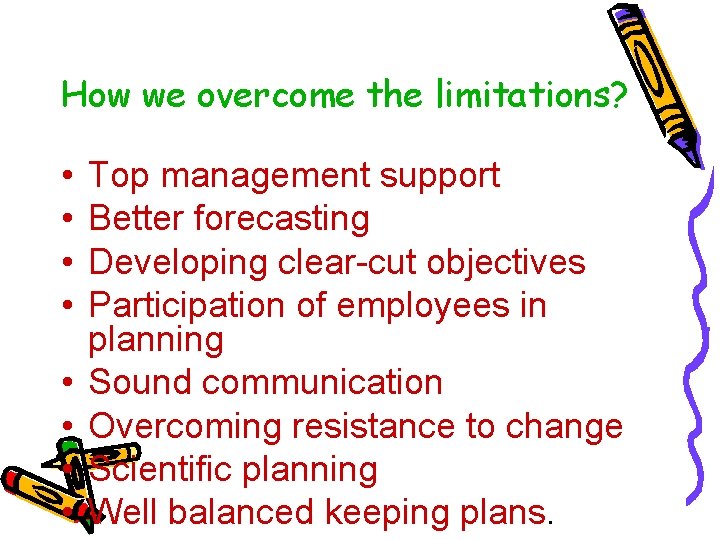 How we overcome the limitations?

• Top management support
• Better forecasting
• Developing clear-cut objectives
• Participation of employees in planning
• Sound communication
• Overcoming resistance to change
• Scientific planning
• Well balanced keeping plans.